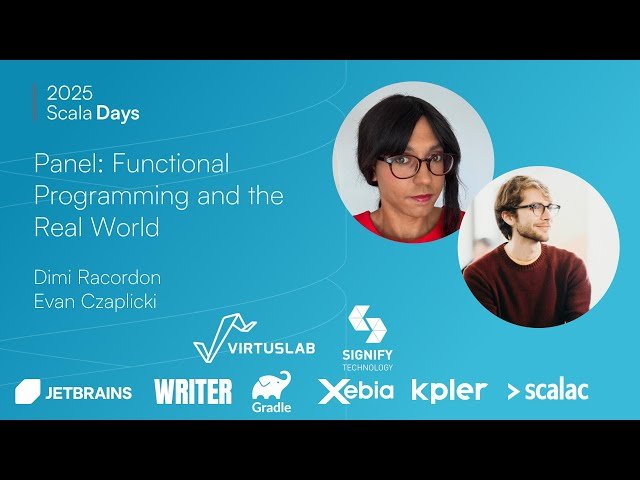 2025
Scala Days

Panel: Functional Programming and the Real World

Dimi Racordon
Evan Czaplicki

VIRTUSLAB

SIGNIFY
TECHNOLOGY

JETBRAINS WRITER Gradle Xebia kpler >scalac